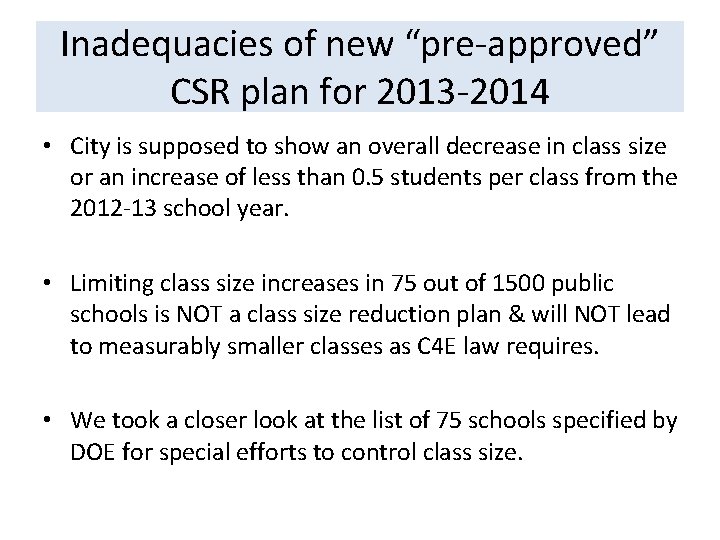 Inadequacies of new “pre-approved” CSR plan for 2013-2014

• City is supposed to show an overall decrease in class size or an increase of less than 0.5 students per class from the 2012-13 school year.

• Limiting class size increases in 75 out of 1500 public schools is NOT a class size reduction plan & will NOT lead to measurably smaller classes as C4E law requires.

• We took a closer look at the list of 75 schools specified by DOE for special efforts to control class size.